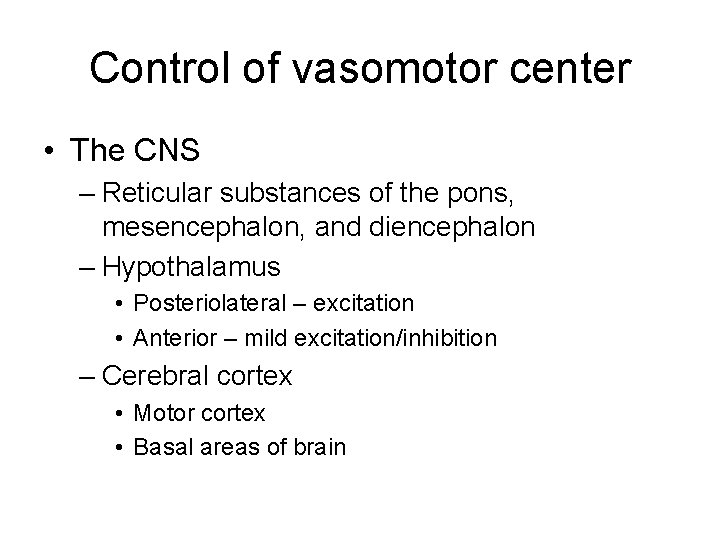 Control of vasomotor center

• The CNS
– Reticular substances of the pons, mesencephalon, and diencephalon
– Hypothalamus
• Posteriolateral – excitation
• Anterior – mild excitation/inhibition
– Cerebral cortex
• Motor cortex
• Basal areas of brain